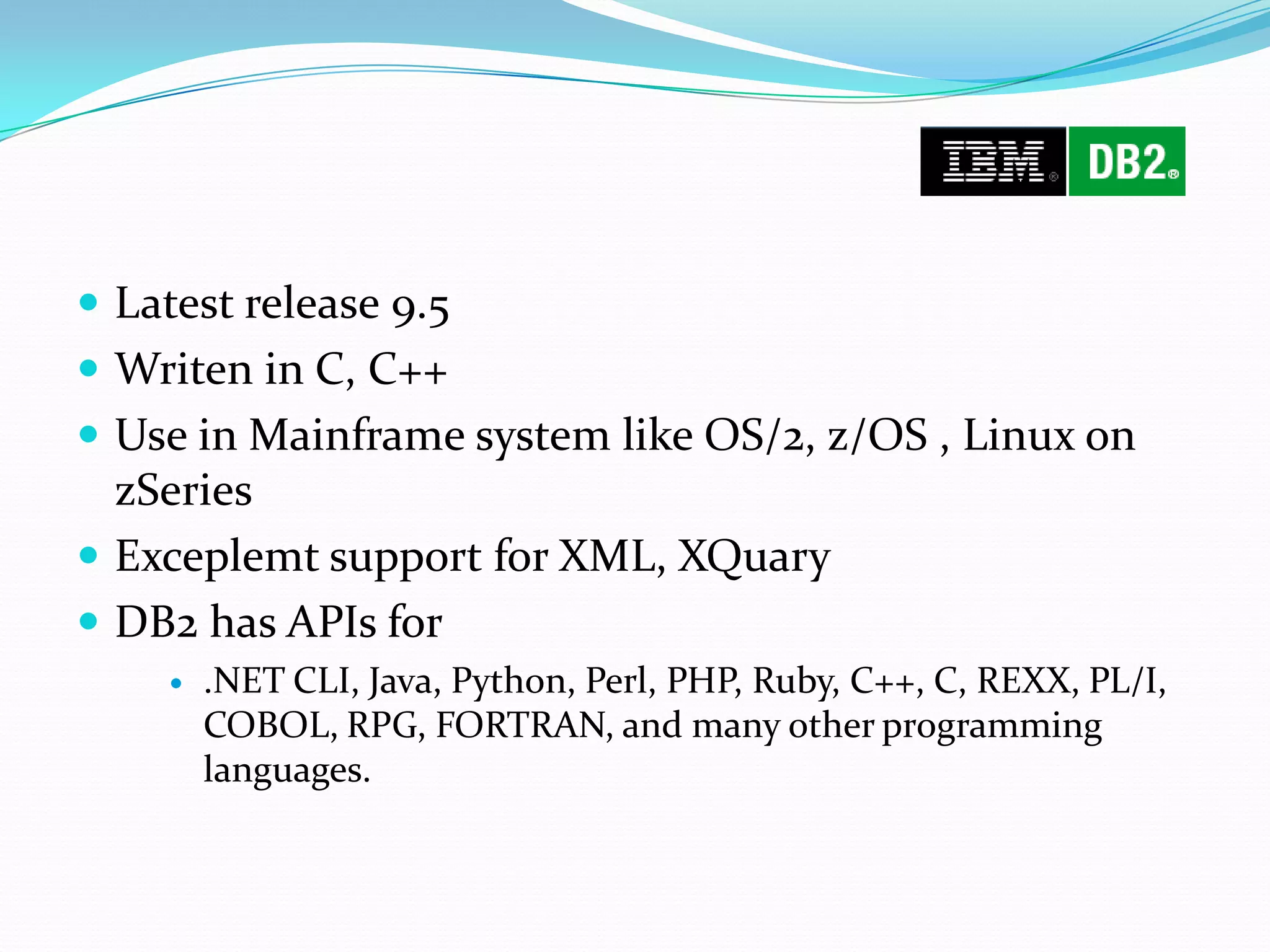 IBM® DB2®

- Latest release 9.5
- Writen in C, C++
- Use in Mainframe system like OS/2, z/OS , Linux on zSeries
- Exceplemt support for XML, XQuary
- DB2 has APIs for
  - .NET CLI, Java, Python, Perl, PHP, Ruby, C++, C, REXX, PL/I, COBOL, RPG, FORTRAN, and many other programming languages.